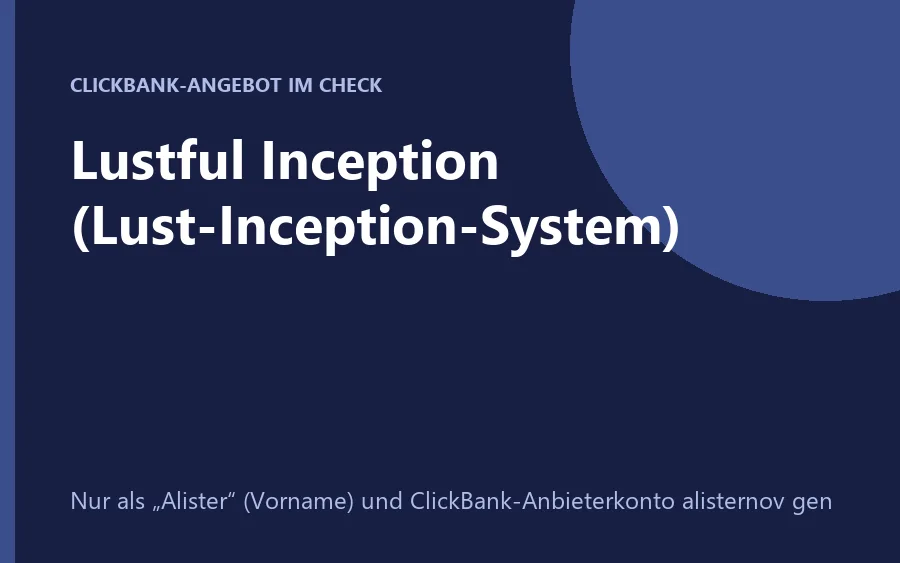 CLICKBANK-ANGEBOT IM CHECK

Lustful Inception (Lust-Inception-System)

Nur als „Alister“ (Vorname) und ClickBank-Anbieterkonto alisternov gen